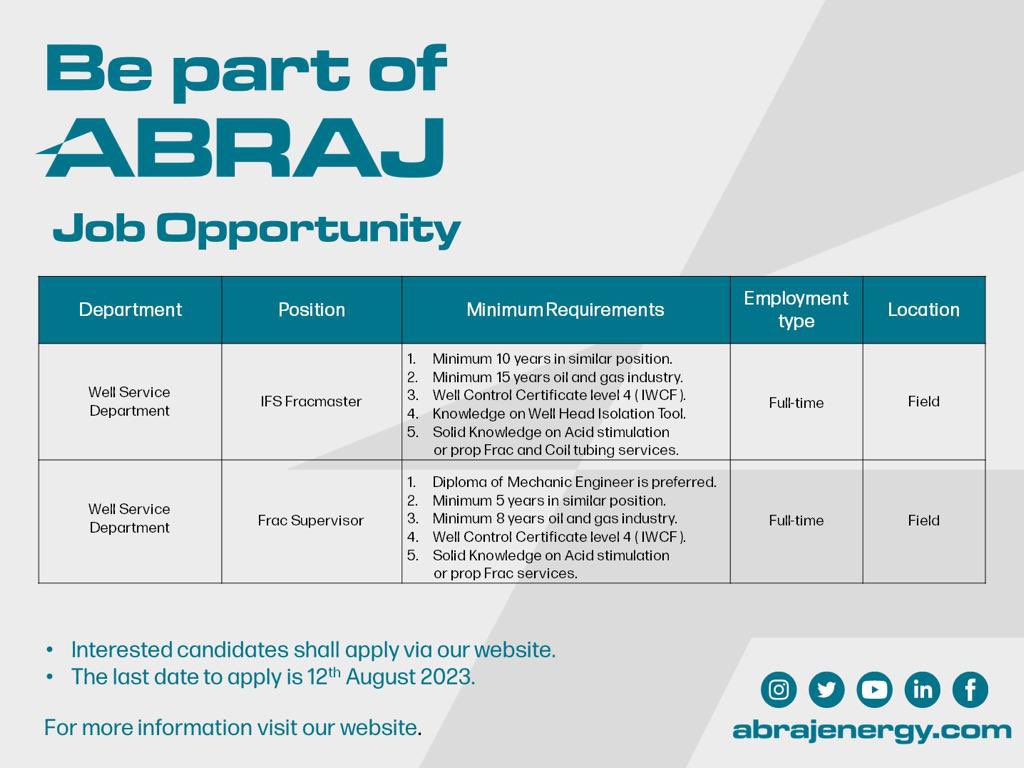 Be part of
ABRAJ
Job Opportunity

| Department | Position | Minimum Requirements | Employment type | Location |
|---|---|---|---|---|
| Well Service Department | IFS Fracmaster | 1. Minimum 10 years in similar position. 2. Minimum 15 years oil and gas industry. 3. Well Control Certificate level 4 ( IWCF ). 4. Knowledge on Well Head Isolation Tool. 5. Solid Knowledge on Acid stimulation or prop Frac and Coil tubing services. | Full-time | Field |
| Well Service Department | Frac Supervisor | 1. Diploma of Mechanic Engineer is preferred. 2. Minimum 5 years in similar position. 3. Minimum 8 years oil and gas industry. 4. Well Control Certificate level 4 ( IWCF ). 5. Solid Knowledge on Acid stimulation or prop Frac services. | Full-time | Field |

• Interested candidates shall apply via our website.
• The last date to apply is 12$^{th}$ August 2023.

For more information visit our website.

abrajenergy.com